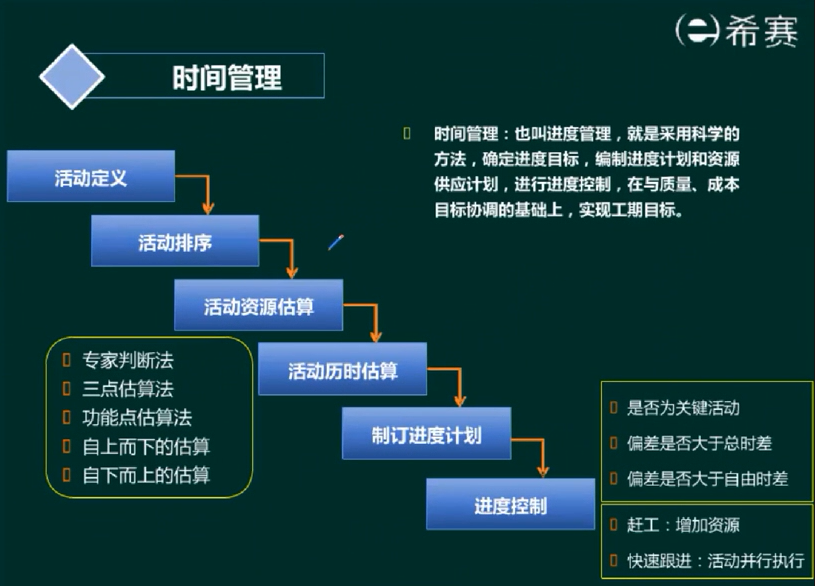 希赛

时间管理

时间管理：也叫进度管理，就是采用科学的方法，确定进度目标，编制进度计划和资源供应计划，进行进度控制，在与质量、成本目标协调的基础上，实现工期目标。

活动定义

活动排序

活动资源估算

活动历时估算

制订进度计划

进度控制

专家判断法
三点估算法
功能点估算法
自上而下的估算
自下而上的估算

是否为关键活动
偏差是否大于总时差
偏差是否大于自由时差

赶工：增加资源
快速跟进：活动并行执行